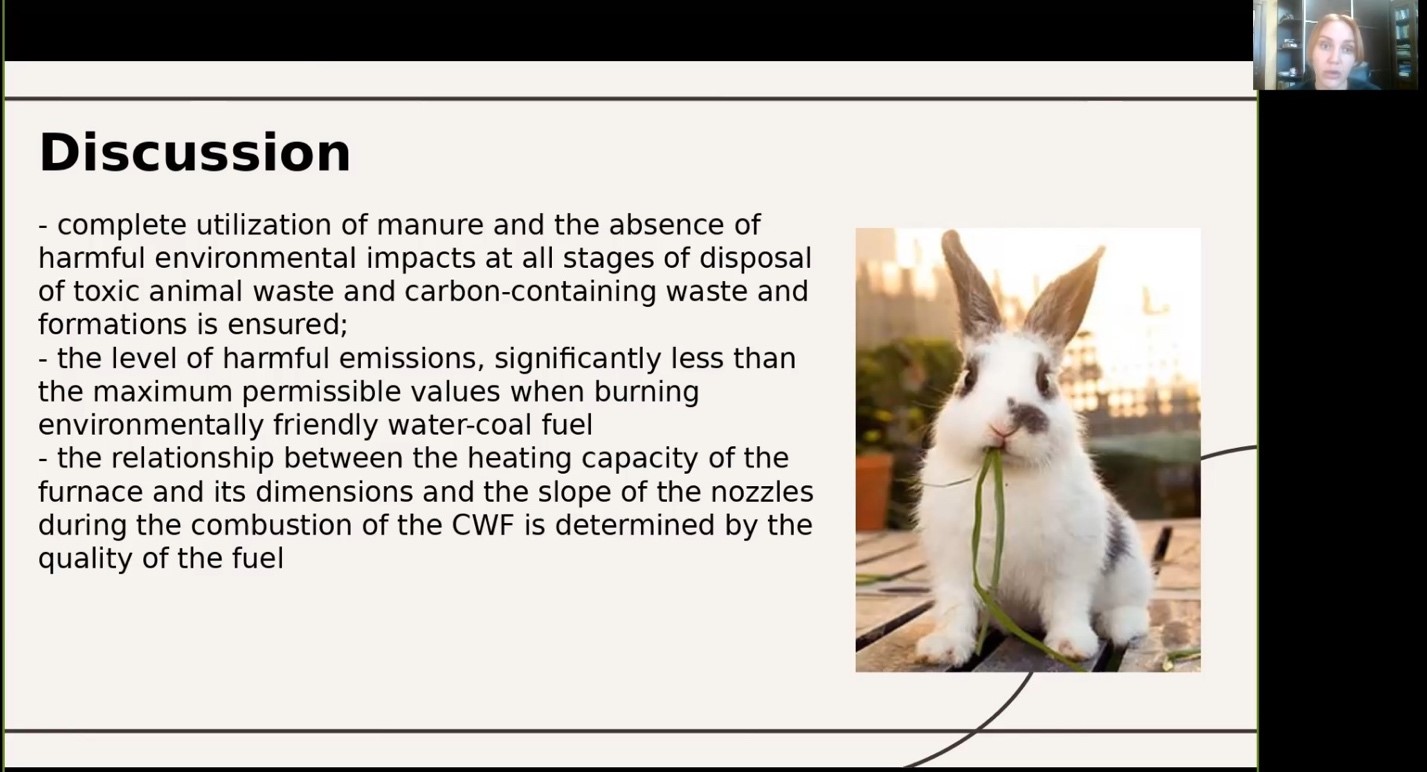 Discussion

- complete utilization of manure and the absence of harmful environmental impacts at all stages of disposal of toxic animal waste and carbon-containing waste and formations is ensured;
- the level of harmful emissions, significantly less than the maximum permissible values when burning environmentally friendly water-coal fuel
- the relationship between the heating capacity of the furnace and its dimensions and the slope of the nozzles during the combustion of the CWF is determined by the quality of the fuel